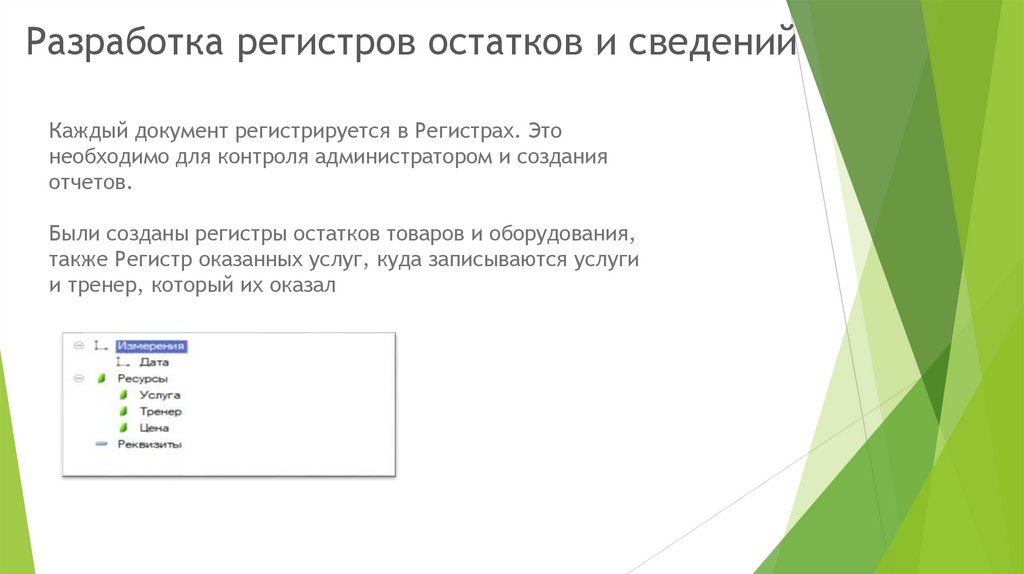 Разработка регистров остатков и сведений

Каждый документ регистрируется в Регистрах. Это необходимо для контроля администратором и создания отчетов.

Были созданы регистры остатков товаров и оборудования, также Регистр оказанных услуг, куда записываются услуги и тренер, который их оказал

Измерения
Дата
Ресурсы
Услуга
Тренер
Цена
Реквизиты